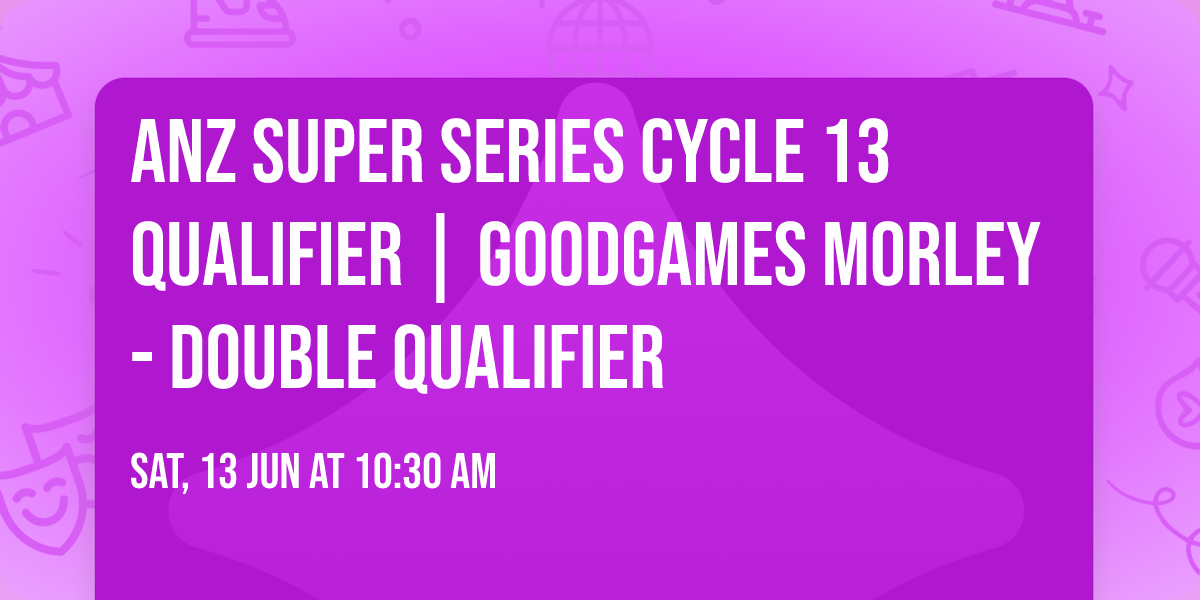 ANZ SUPER SERIES CYCLE 13 QUALIFIER | GOODGAMES MORLEY - DOUBLE QUALIFIER

SAT, 13 JUN AT 10:30 AM